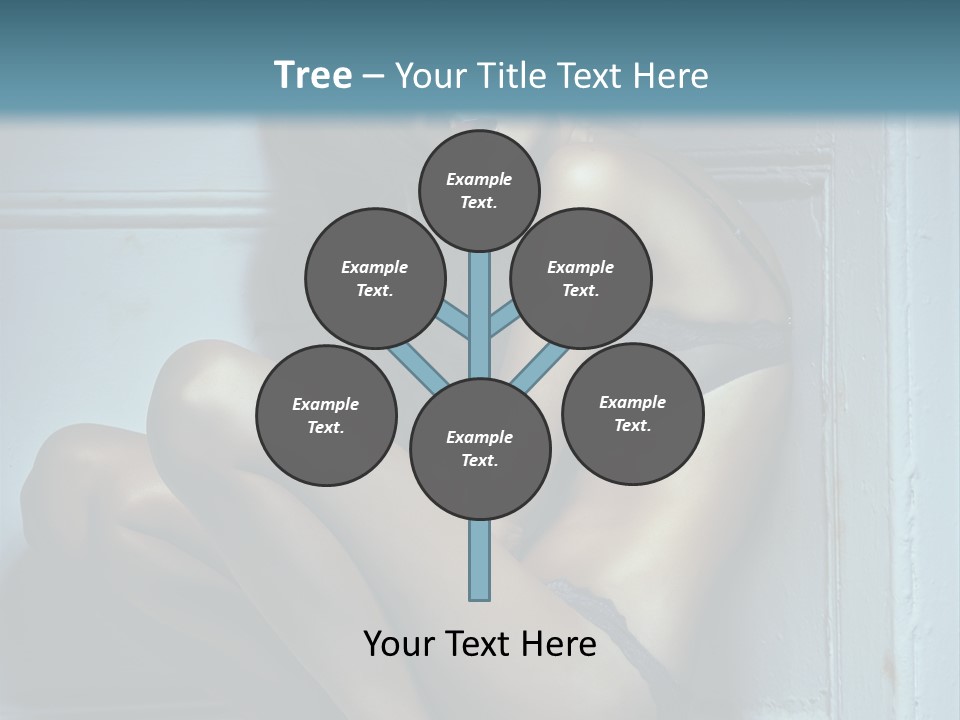 Tree – Your Title Text Here

Example Text.

Example Text.

Example Text.

Example Text.

Example Text.

Example Text.

Your Text Here